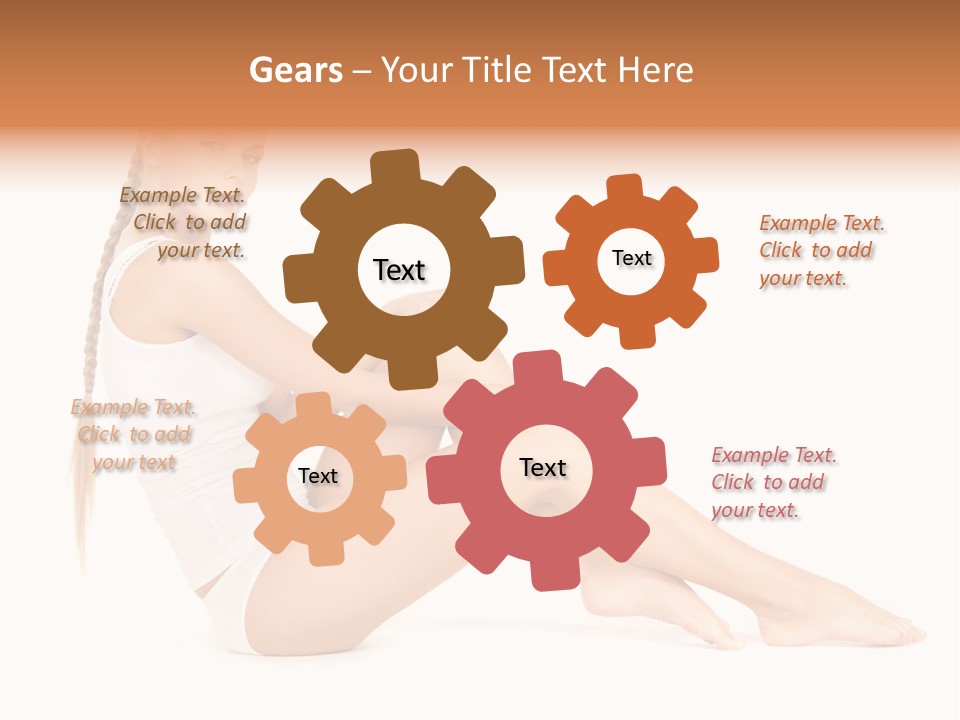 Gears – Your Title Text Here

Example Text. Click to add your text.

Text

Text

Example Text. Click to add your text.

Example Text. Click to add your text

Text

Text

Example Text. Click to add your text.